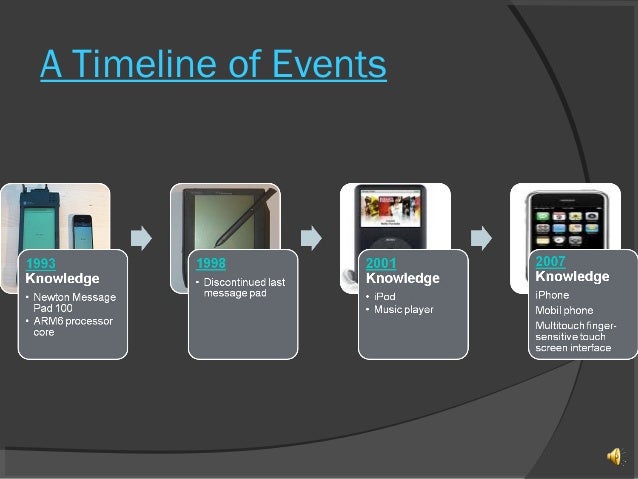 A Timeline of Events

1993
Knowledge
• Newton Message Pad 100
• ARM6 processor core

1998
• Discontinued last message pad

2001
Knowledge
• iPod
• Music player

2007
Knowledge
iPhone
Mobil phone
Multitouch finger-sensitive touch screen interface